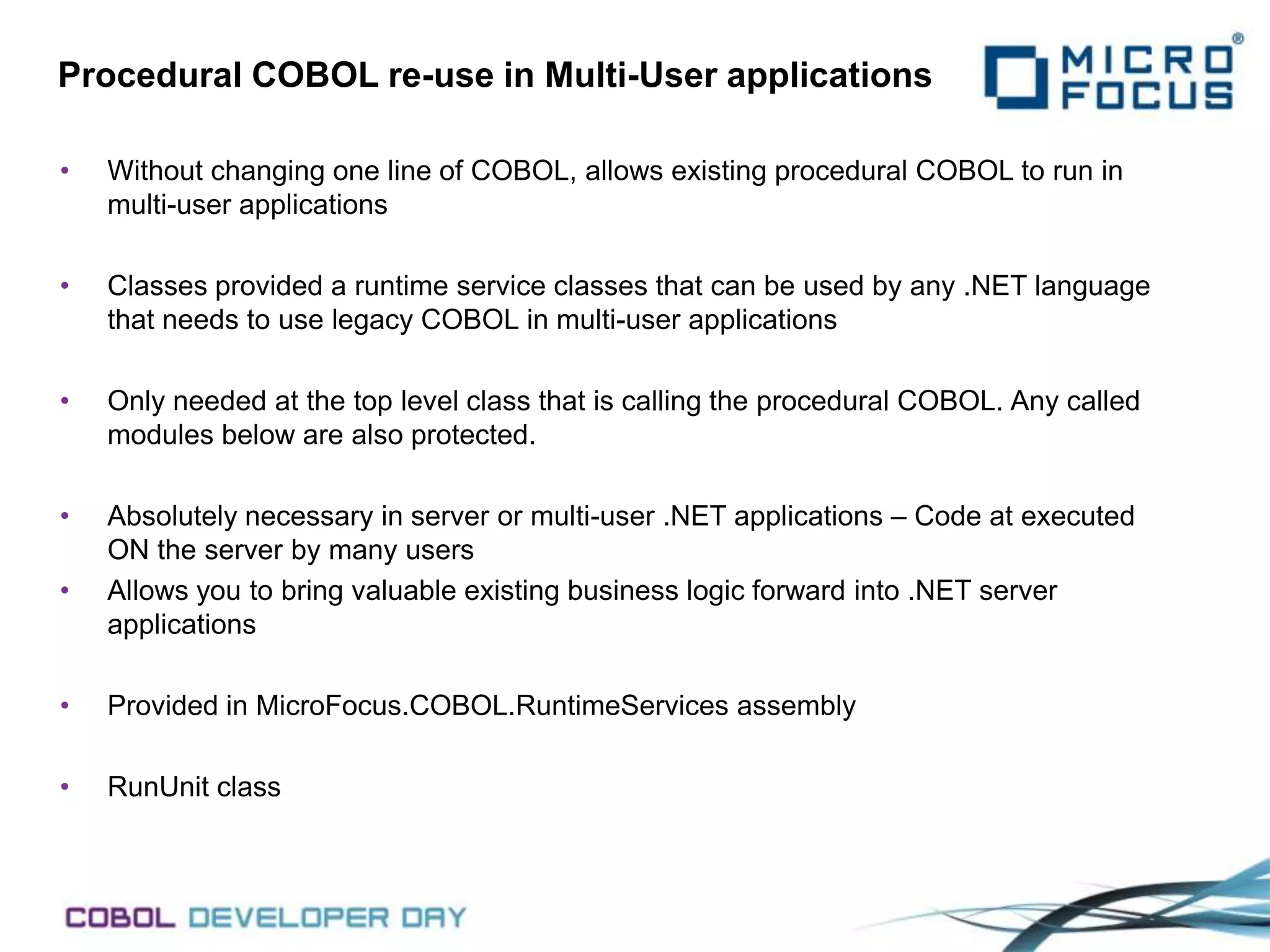 Procedural COBOL re-use in Multi-User applications

MICRO FOCUS®

• Without changing one line of COBOL, allows existing procedural COBOL to run in multi-user applications

• Classes provided a runtime service classes that can be used by any .NET language that needs to use legacy COBOL in multi-user applications

• Only needed at the top level class that is calling the procedural COBOL. Any called modules below are also protected.

• Absolutely necessary in server or multi-user .NET applications – Code at executed ON the server by many users
• Allows you to bring valuable existing business logic forward into .NET server applications

• Provided in MicroFocus.COBOL.RuntimeServices assembly

• RunUnit class

COBOL DEVELOPER DAY